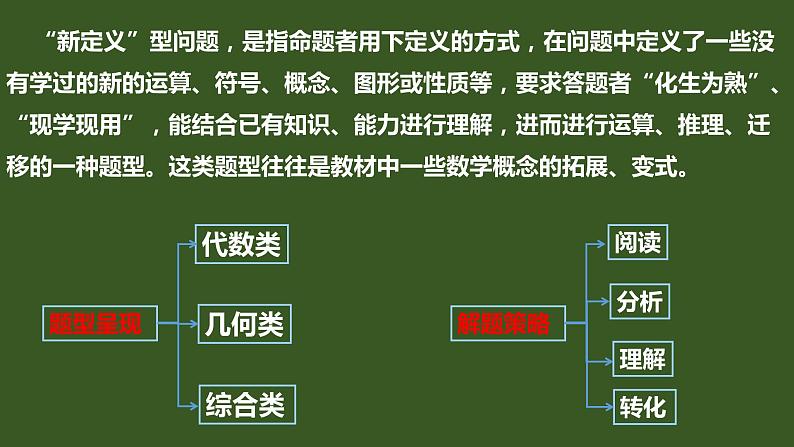 “新定义”型问题，是指命题者用下定义的方式，在问题中定义了一些没有学过的新的运算、符号、概念、图形或性质等，要求答题者“化生为熟”、“现学现用”，能结合已有知识、能力进行理解，进而进行运算、推理、迁移的一种题型。这类题型往往是教材中一些数学概念的拓展、变式。

题型呈现

代数类

几何类

综合类

解题策略

阅读

分析

理解

转化